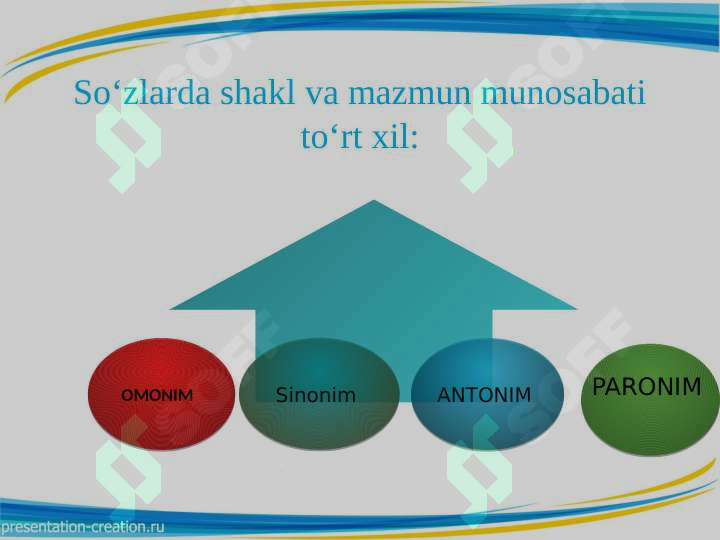 So‘zlarda shakl va mazmun munosabati to‘rt xil:

OMONIM

Sinonim

ANTONIM

PARONIM

presentation-creation.ru

SOFF